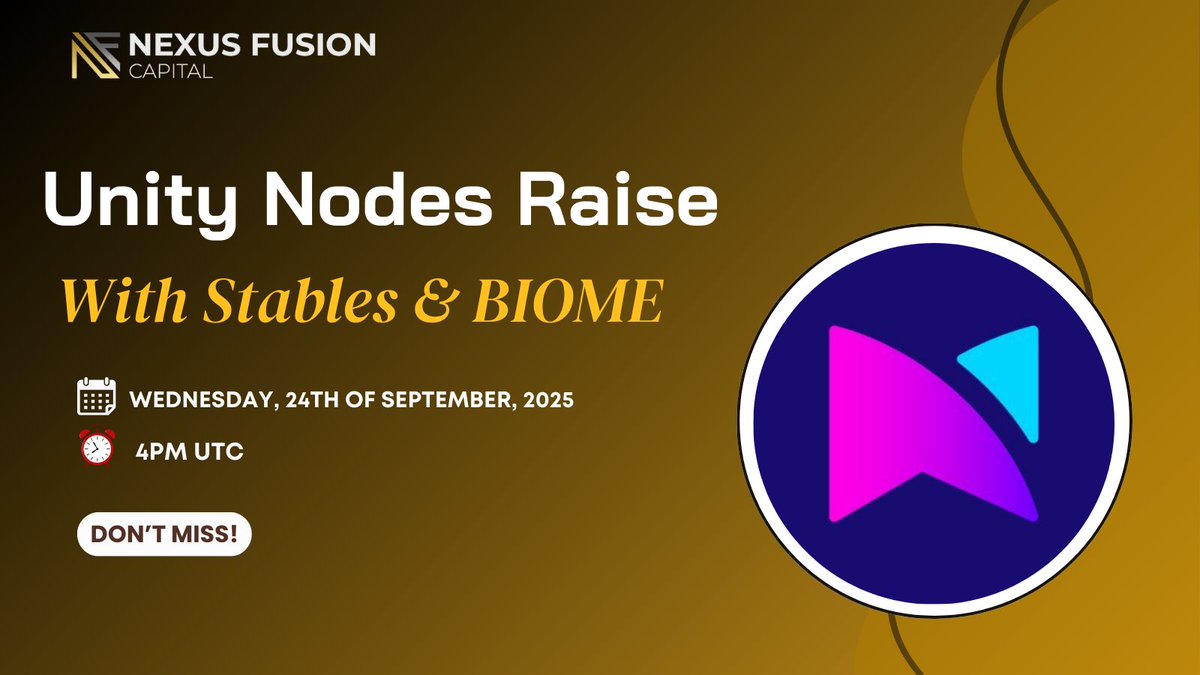 NEXUS FUSION
CAPITAL

Unity Nodes Raise

With Stables & BIOME

WEDNESDAY, 24TH OF SEPTEMBER, 2025

4PM UTC

DON'T MISS!